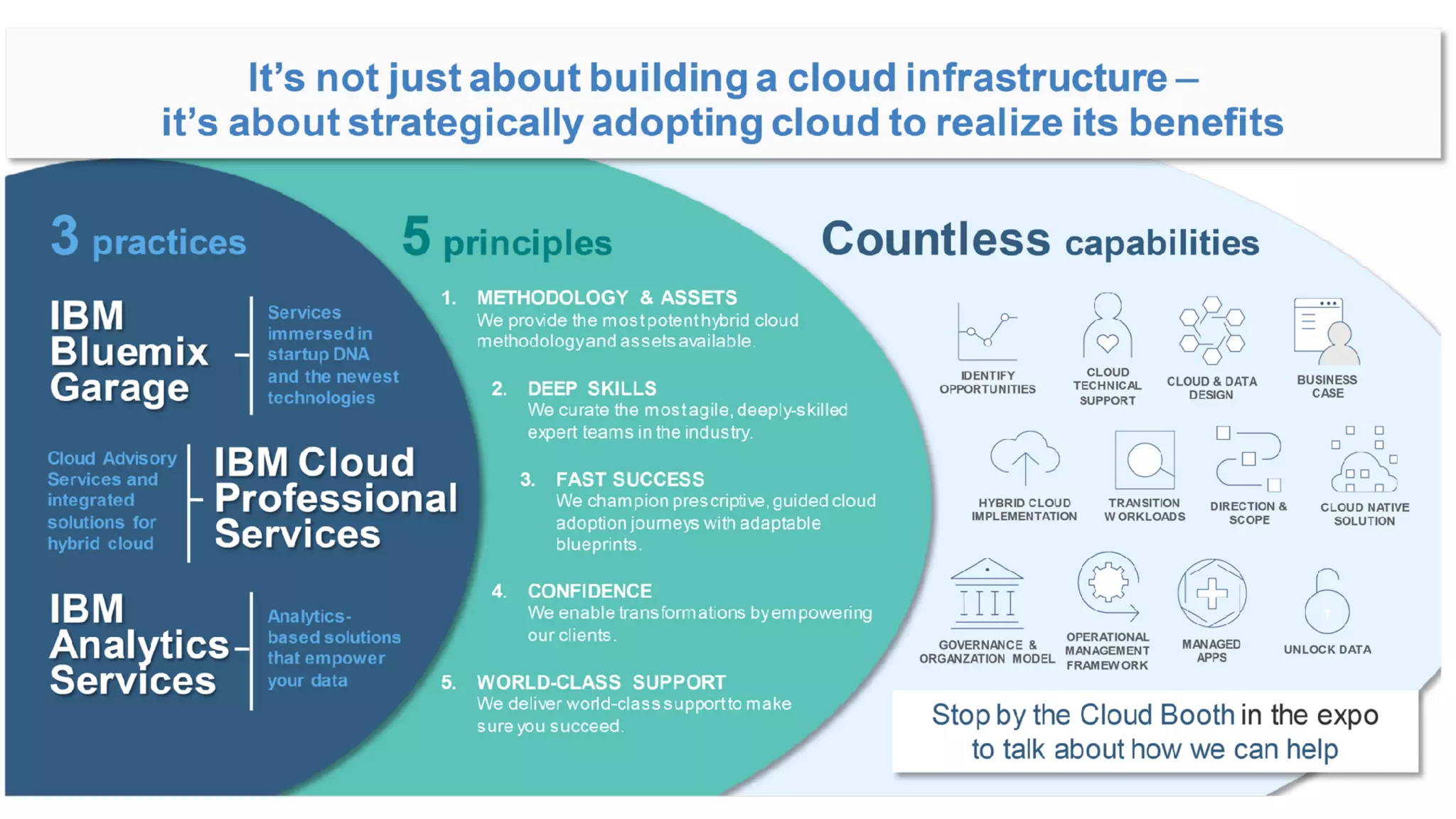 It's not just about building a cloud infrastructure – it's about strategically adopting cloud to realize its benefits

3 practices

IBM Bluemix Garage – Services immersed in startup DNA and the newest technologies

Cloud Advisory Services and integrated solutions for hybrid cloud – IBM Cloud Professional Services

IBM Analytics Services – Analytics-based solutions that empower your data

5 principles

1. METHODOLOGY & ASSETS
We provide the most potent hybrid cloud methodology and assets available.

2. DEEP SKILLS
We curate the most agile, deeply-skilled expert teams in the industry.

3. FAST SUCCESS
We champion prescriptive, guided cloud adoption journeys with adaptable blueprints.

4. CONFIDENCE
We enable transformations by empowering our clients.

5. WORLD-CLASS SUPPORT
We deliver world-class support to make sure you succeed.

Countless capabilities

IDENTIFY OPPORTUNITIES
CLOUD TECHNICAL SUPPORT
CLOUD & DATA DESIGN
BUSINESS CASE
HYBRID CLOUD IMPLEMENTATION
TRANSITION WORKLOADS
DIRECTION & SCOPE
CLOUD NATIVE SOLUTION
GOVERNANCE & ORGANZATION MODEL
OPERATIONAL MANAGEMENT FRAMEWORK
MANAGED APPS
UNLOCK DATA

Stop by the Cloud Booth in the expo to talk about how we can help